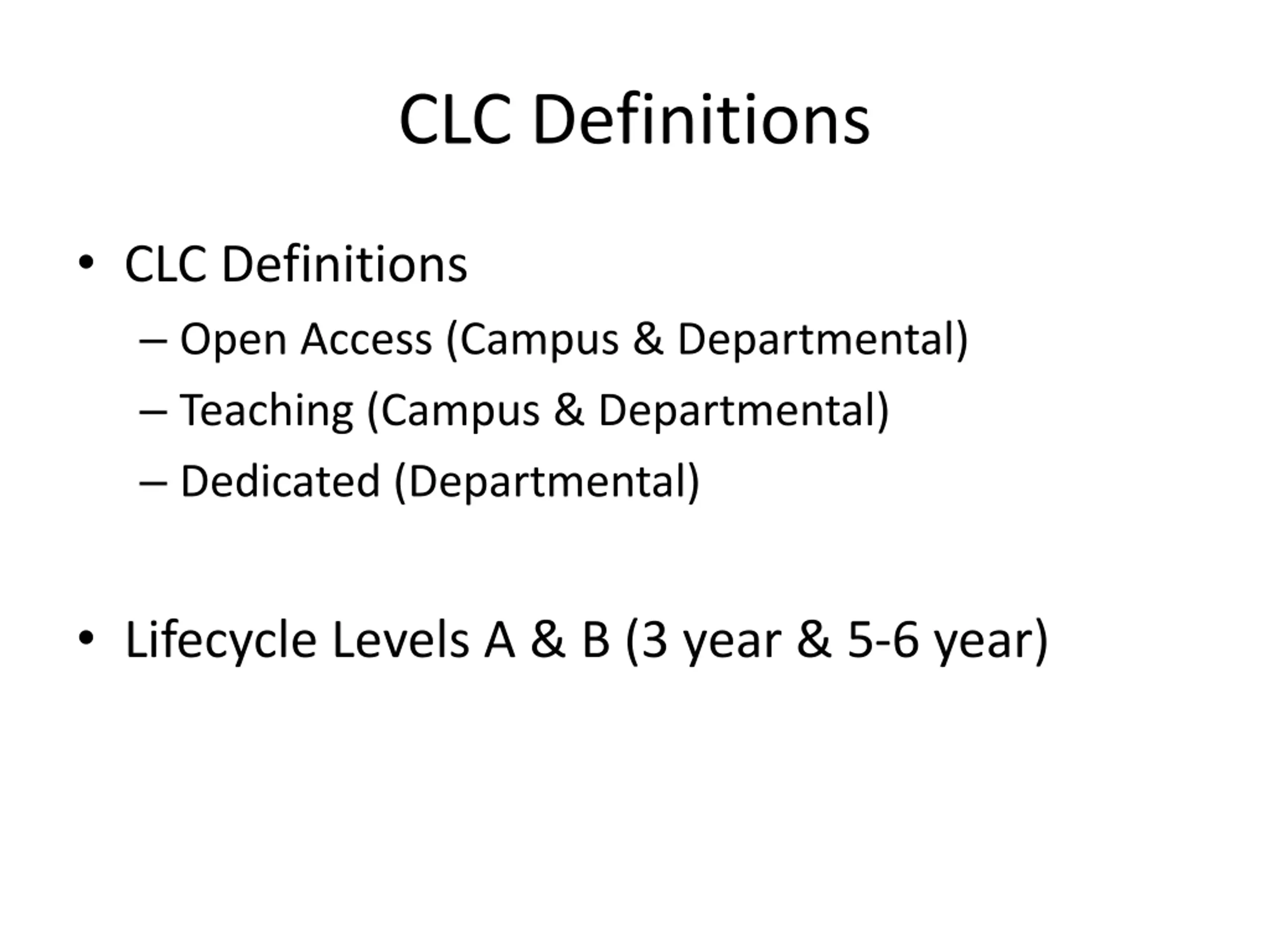 CLC Definitions

• CLC Definitions
– Open Access (Campus & Departmental)
– Teaching (Campus & Departmental)
– Dedicated (Departmental)

• Lifecycle Levels A & B (3 year & 5-6 year)